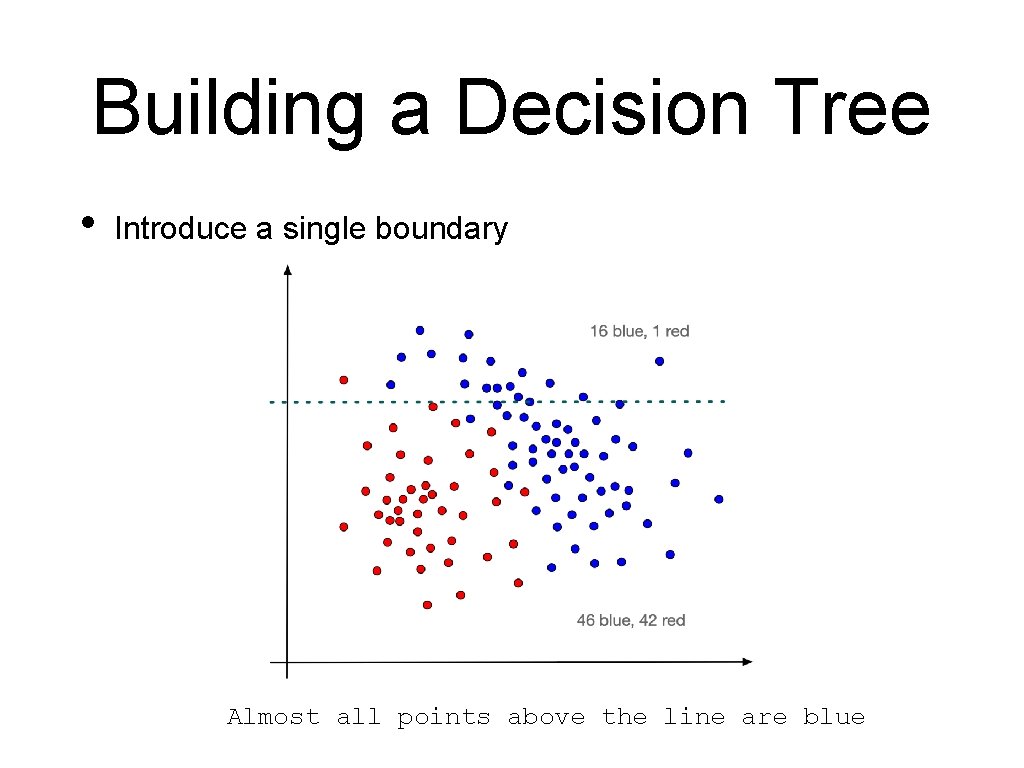 Building a Decision Tree

• Introduce a single boundary

16 blue, 1 red

46 blue, 42 red

Almost all points above the line are blue